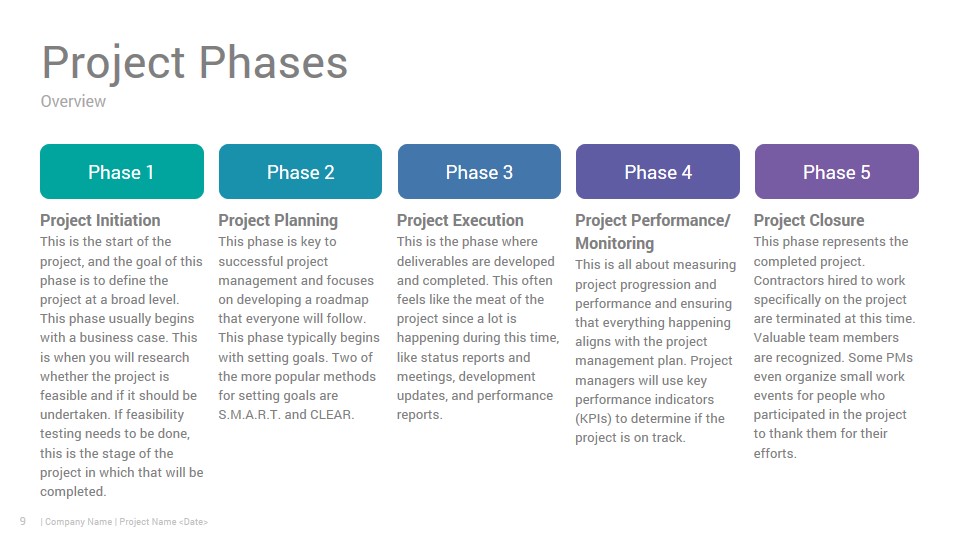 Project Phases
Overview

Phase 1

Project Initiation
This is the start of the project, and the goal of this phase is to define the project at a broad level. This phase usually begins with a business case. This is when you will research whether the project is feasible and if it should be undertaken. If feasibility testing needs to be done, this is the stage of the project in which that will be completed.

Phase 2

Project Planning
This phase is key to successful project management and focuses on developing a roadmap that everyone will follow. This phase typically begins with setting goals. Two of the more popular methods for setting goals are S.M.A.R.T. and CLEAR.

Phase 3

Project Execution
This is the phase where deliverables are developed and completed. This often feels like the meat of the project since a lot is happening during this time, like status reports and meetings, development updates, and performance reports.

Phase 4

Project Performance/ Monitoring
This is all about measuring project progression and performance and ensuring that everything happening aligns with the project management plan. Project managers will use key performance indicators (KPIs) to determine if the project is on track.

Phase 5

Project Closure
This phase represents the completed project. Contractors hired to work specifically on the project are terminated at this time. Valuable team members are recognized. Some PMs even organize small work events for people who participated in the project to thank them for their efforts.

9 | Company Name | Project Name <Date>